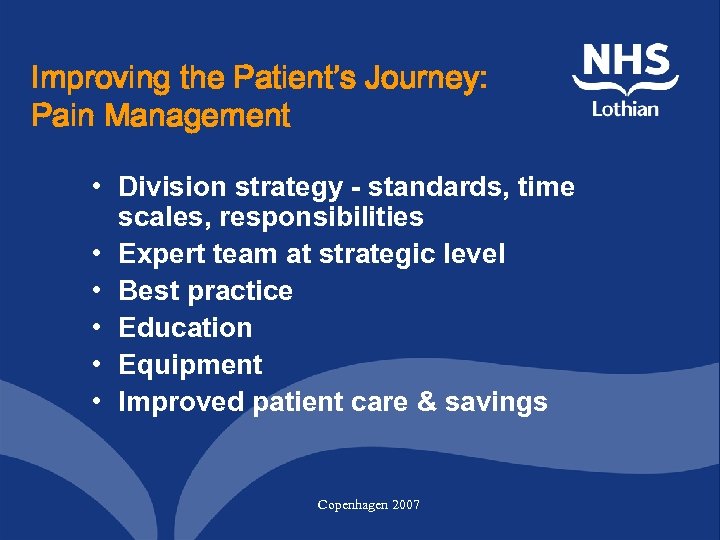 Improving the Patient's Journey: Pain Management

NHS
Lothian

• Division strategy - standards, time scales, responsibilities
• Expert team at strategic level
• Best practice
• Education
• Equipment
• Improved patient care & savings

Copenhagen 2007